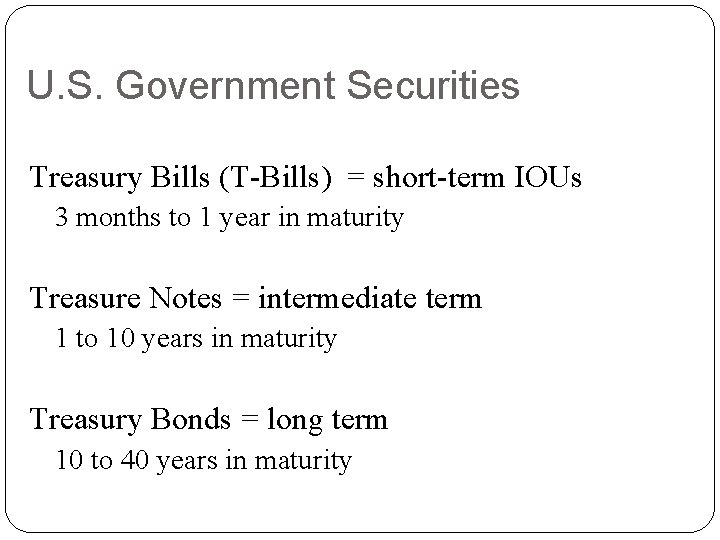 U.S. Government Securities

Treasury Bills (T-Bills) = short-term IOUs
3 months to 1 year in maturity

Treasure Notes = intermediate term
1 to 10 years in maturity

Treasury Bonds = long term
10 to 40 years in maturity